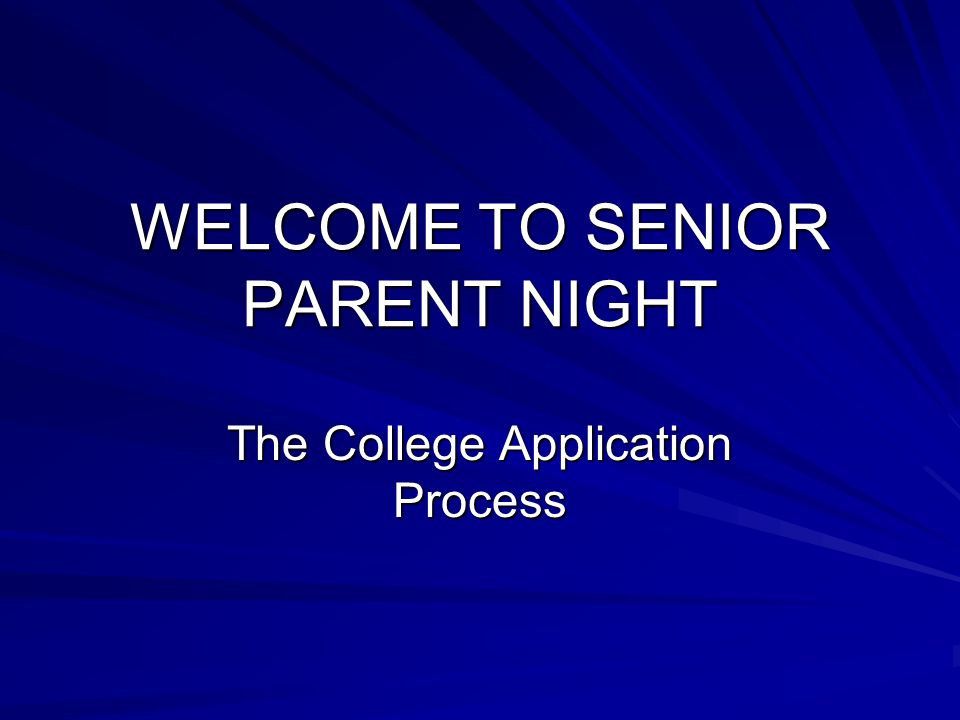 WELCOME TO SENIOR PARENT NIGHT

The College Application Process